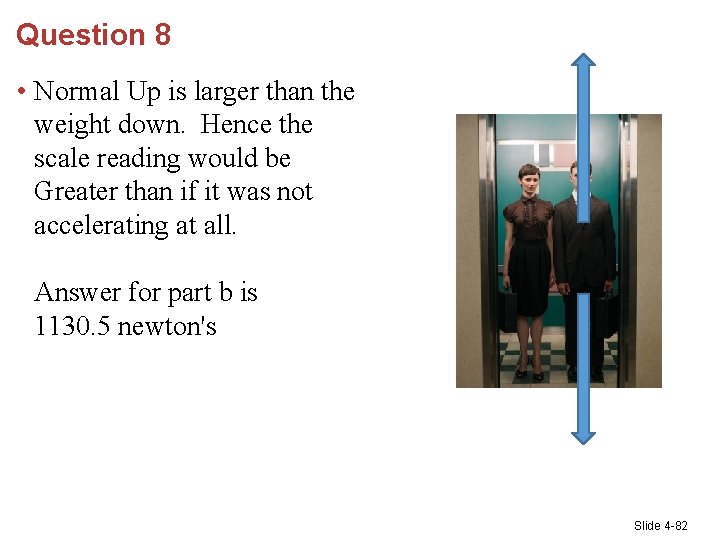 Question 8

• Normal Up is larger than the weight down. Hence the scale reading would be Greater than if it was not accelerating at all.

Answer for part b is 1130.5 newton's

Slide 4-82